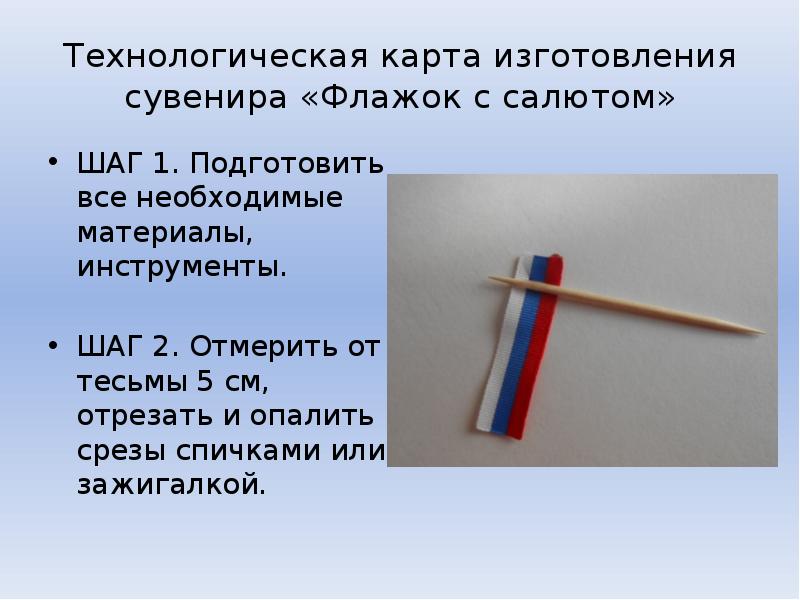 Технологическая карта изготовления сувенира «Флажок с салютом»

• ШАГ 1. Подготовить все необходимые материалы, инструменты.

• ШАГ 2. Отмерить от тесьмы 5 см, отрезать и опалить срезы спичками или зажигалкой.